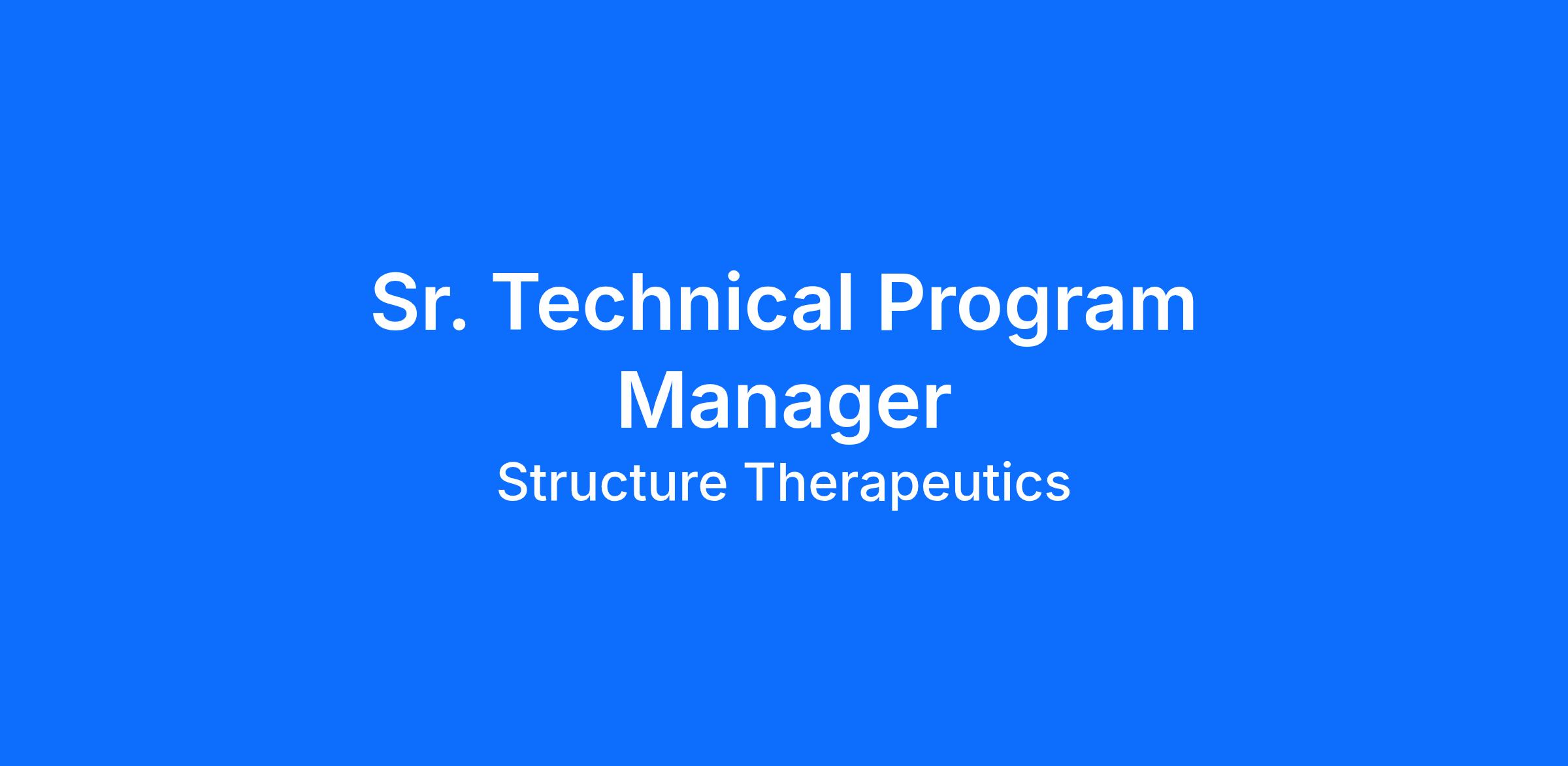 Sr. Technical Program Manager

Structure Therapeutics